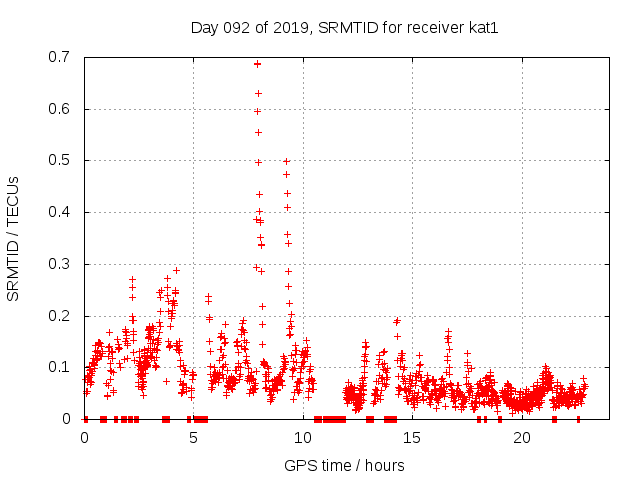 Day 092 of 2019, SRMTID for receiver kat1

SRMTID / TECUs

0.7
0.6
0.5
0.4
0.3
0.2
0.1
0

0
5
10
15
20

GPS time / hours